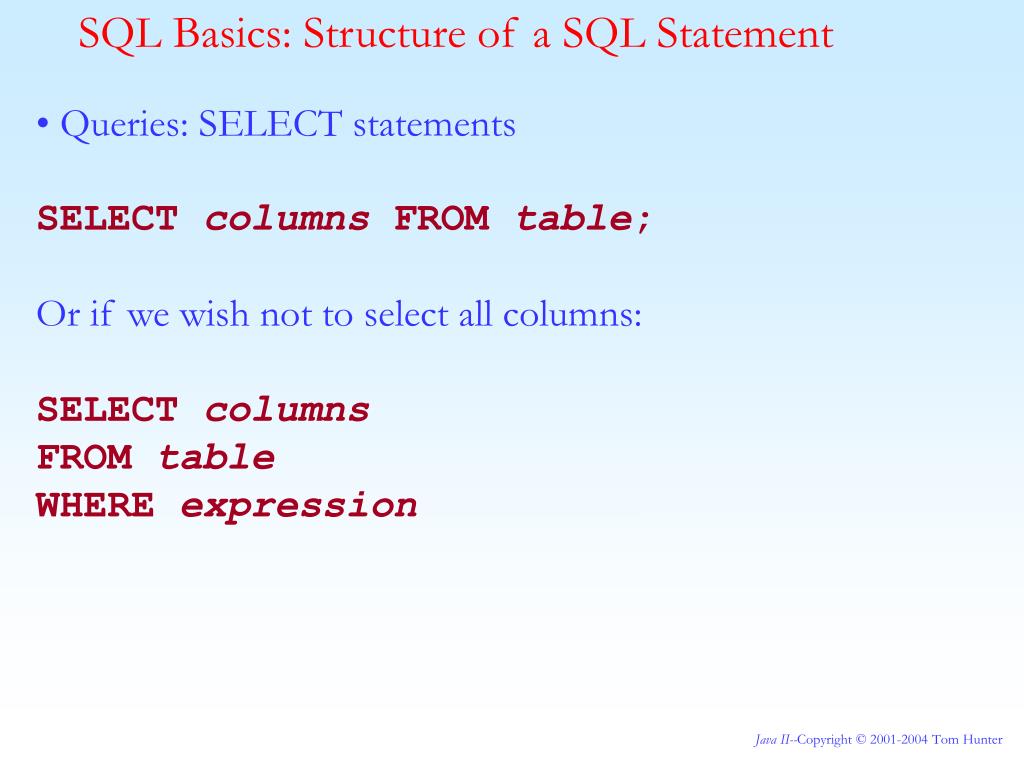 SQL Basics: Structure of a SQL Statement

• Queries: SELECT statements

SELECT columns FROM table;

Or if we wish not to select all columns:

SELECT columns
FROM table
WHERE expression

Java II--Copyright © 2001-2004 Tom Hunter